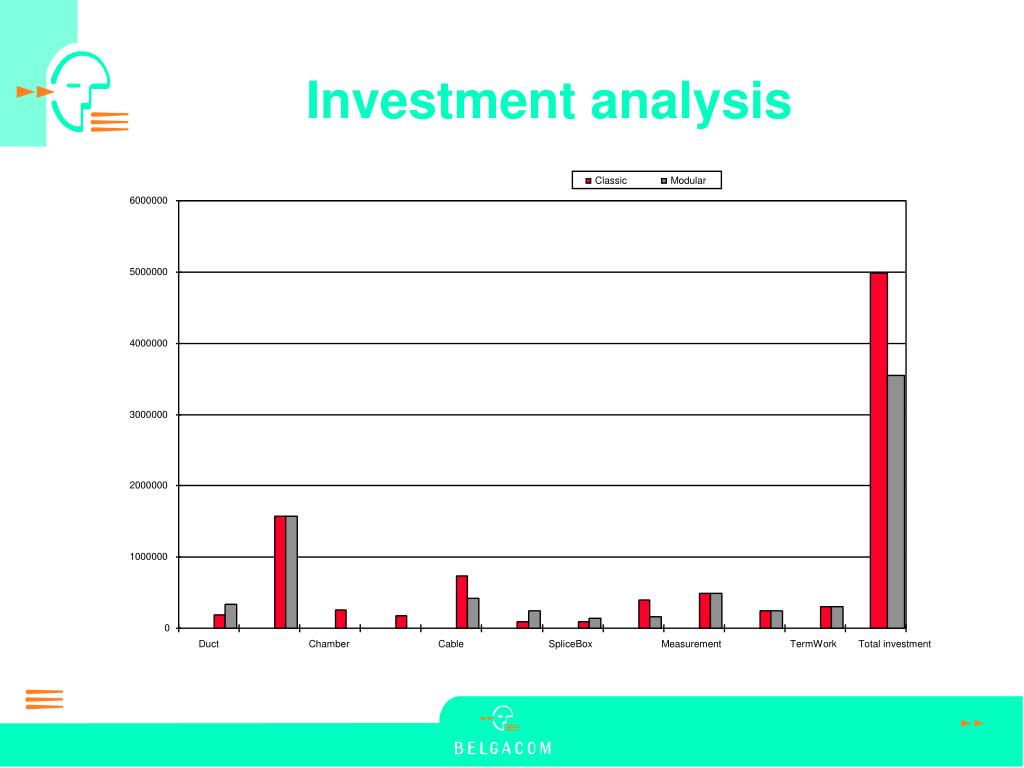 Investment analysis

Classic
Modular

6000000
5000000
4000000
3000000
2000000
1000000
0

Duct
Chamber
Cable
SpliceBox
Measurement
TermWork
Total investment

BELGACOM